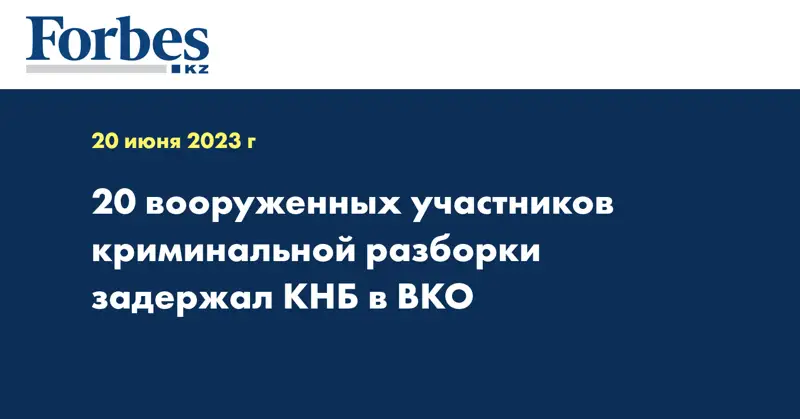 Forbes
KZ

20 июня 2023 г

20 вооруженных участников криминальной разборки задержал КНБ в ВКО